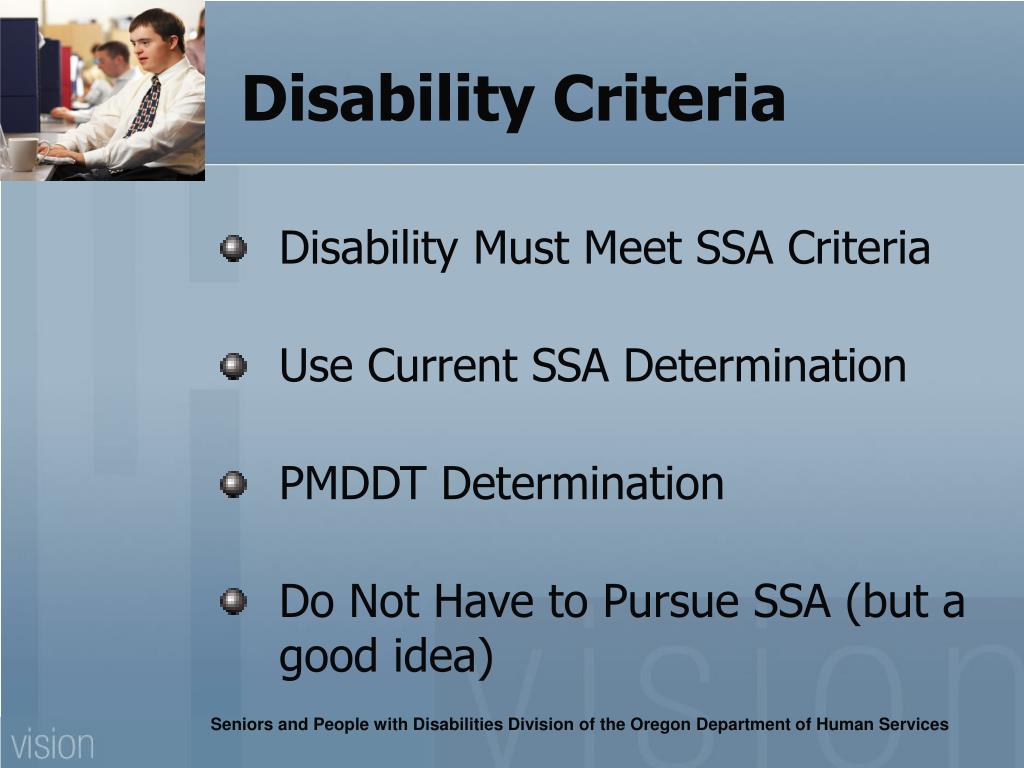 Disability Criteria

Disability Must Meet SSA Criteria

Use Current SSA Determination

PMDDT Determination

Do Not Have to Pursue SSA (but a good idea)

vision

vision

Seniors and People with Disabilities Division of the Oregon Department of Human Services